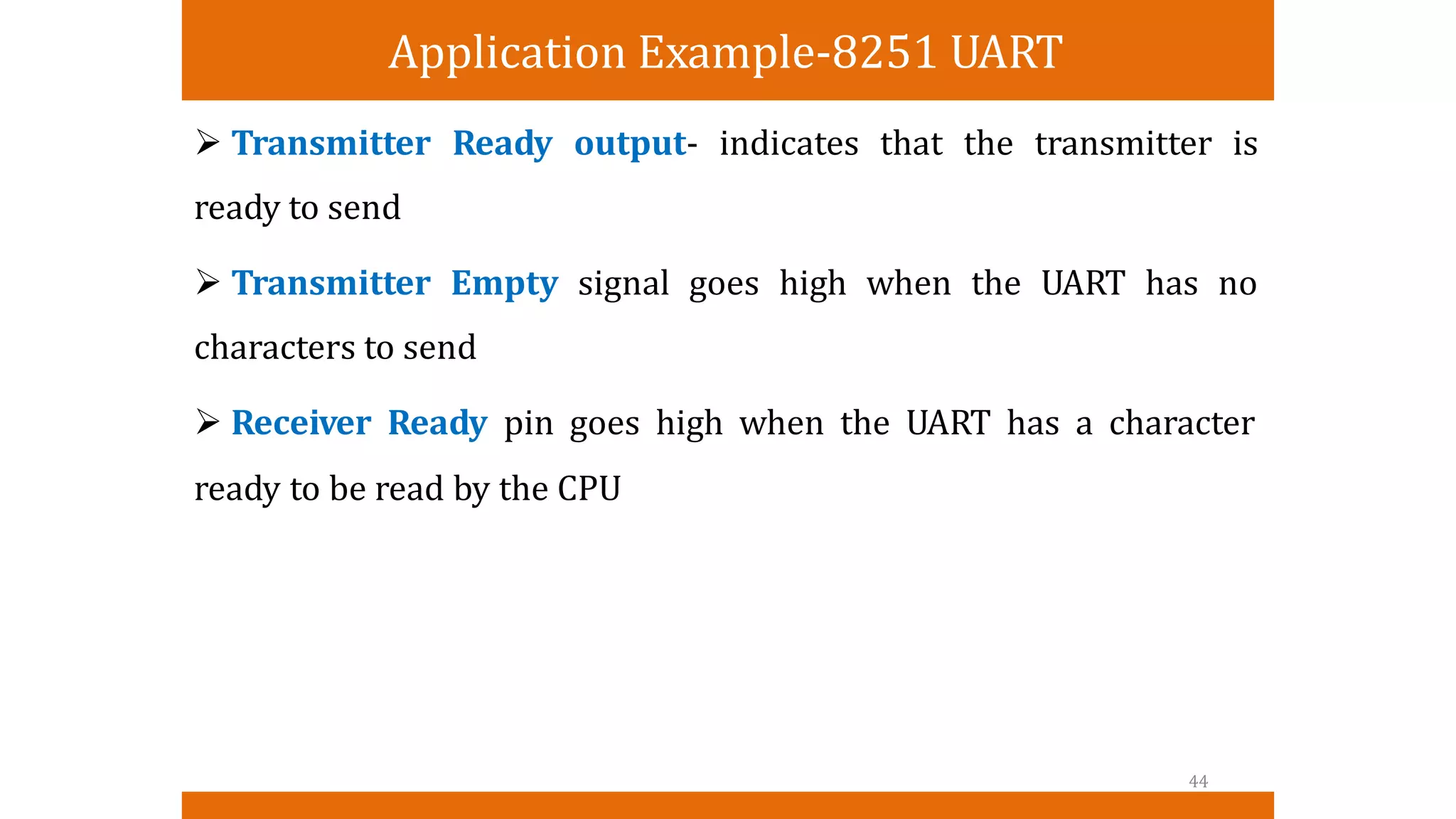 Application Example-8251 UART

➢ Transmitter Ready output- indicates that the transmitter is ready to send

➢ Transmitter Empty signal goes high when the UART has no characters to send

➢ Receiver Ready pin goes high when the UART has a character ready to be read by the CPU

44